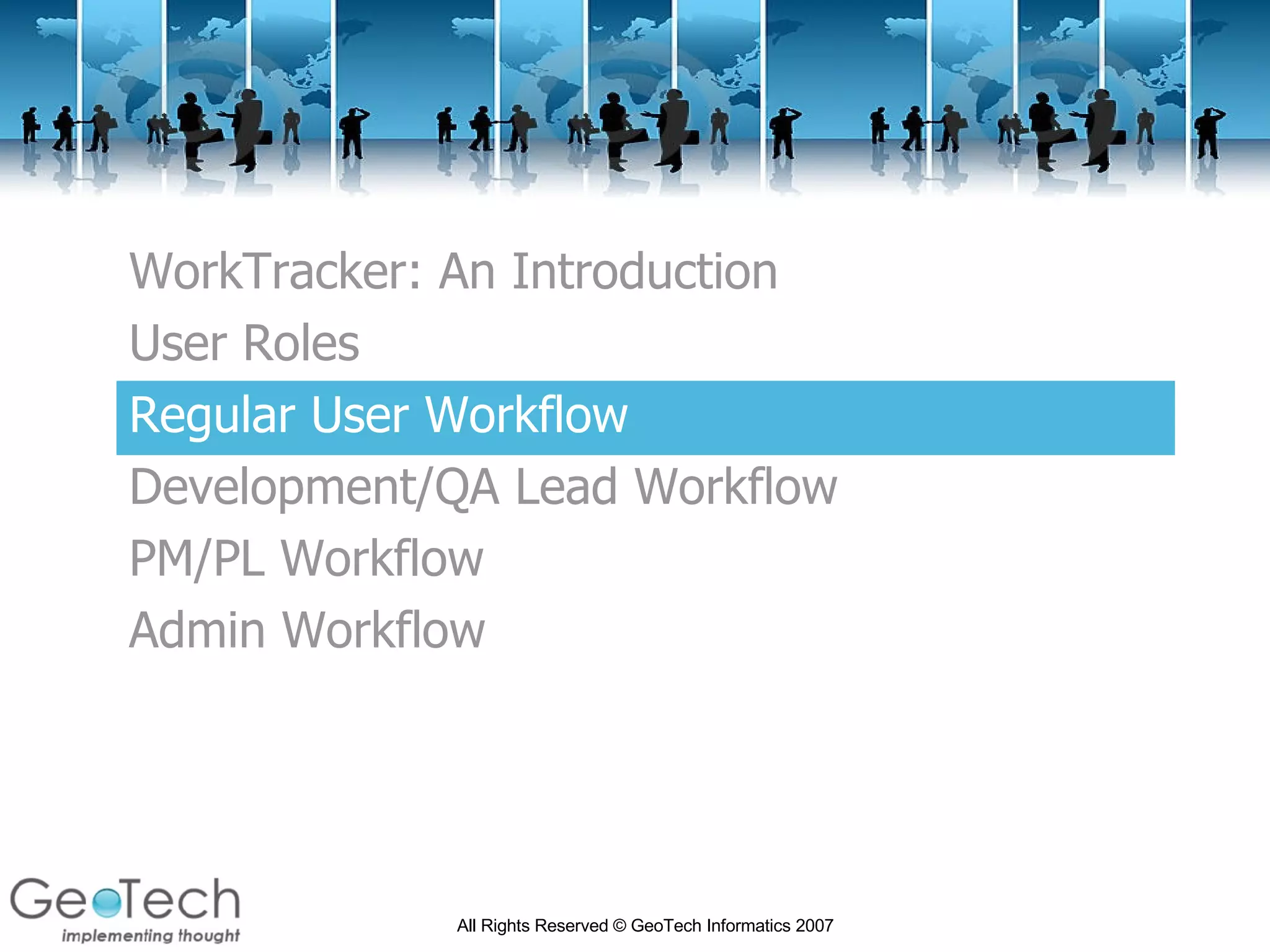 WorkTracker: An Introduction

User Roles

Regular User Workflow

Development/QA Lead Workflow

PM/PL Workflow

Admin Workflow

GeoTech
implementing thought

All Rights Reserved © GeoTech Informatics 2007